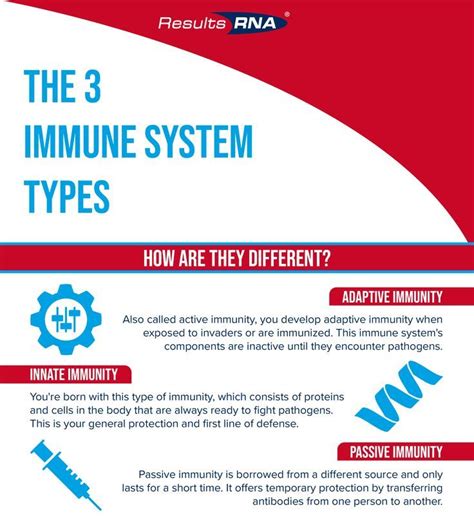 Results RNA®

THE 3 IMMUNE SYSTEM TYPES

HOW ARE THEY DIFFERENT?

ADAPTIVE IMMUNITY

Also called active immunity, you develop adaptive immunity when exposed to invaders or are immunized. This immune system's components are inactive until they encounter pathogens.

INNATE IMMUNITY

You're born with this type of immunity, which consists of proteins and cells in the body that are always ready to fight pathogens. This is your general protection and first line of defense.

PASSIVE IMMUNITY

Passive immunity is borrowed from a different source and only lasts for a short time. It offers temporary protection by transferring antibodies from one person to another.